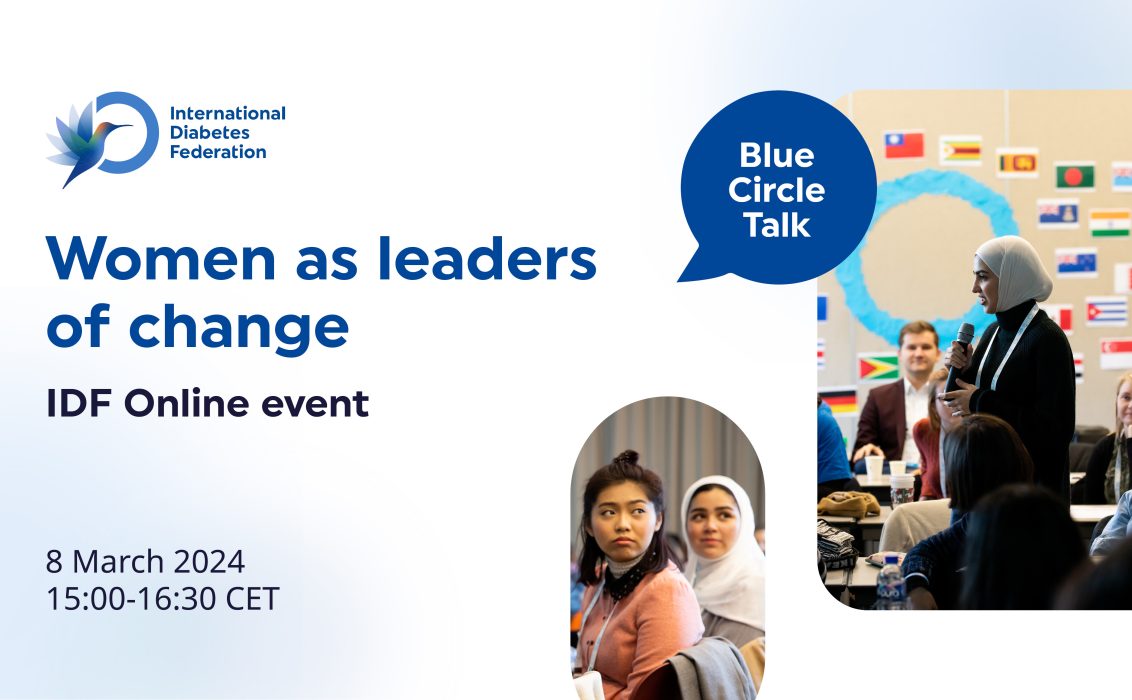 International Diabetes Federation

Blue Circle Talk

Women as leaders of change

IDF Online event

8 March 2024
15:00-16:30 CET